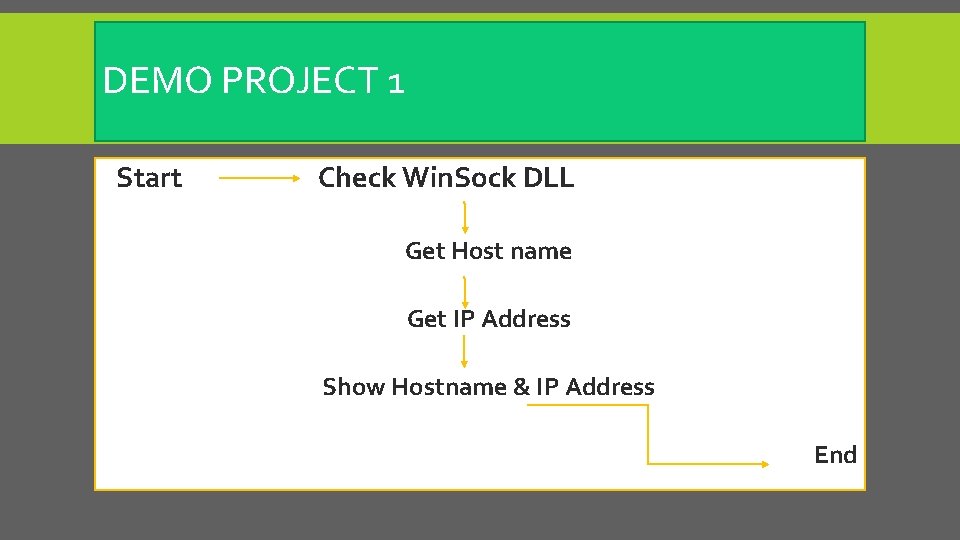 DEMO PROJECT 1

Start

Check WinSock DLL

Get Host name

Get IP Address

Show Hostname & IP Address

End